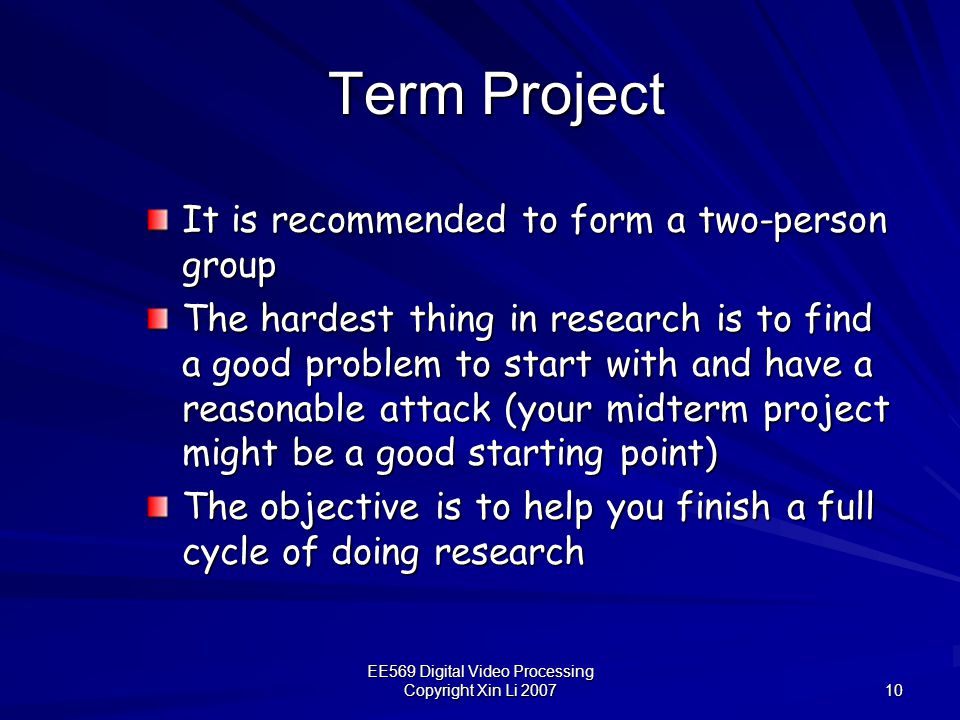 Term Project

It is recommended to form a two-person group

The hardest thing in research is to find a good problem to start with and have a reasonable attack (your midterm project might be a good starting point)

The objective is to help you finish a full cycle of doing research

EE569 Digital Video Processing
Copyright Xin Li 2007

10